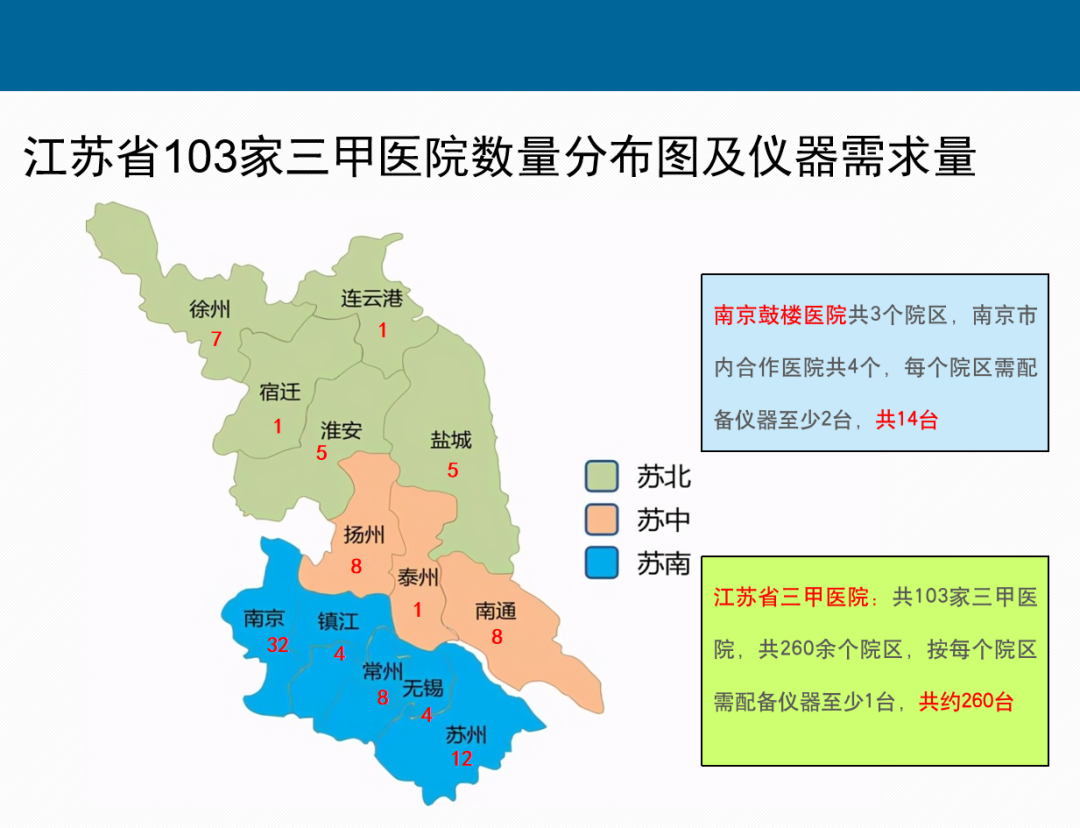 江苏省103家三甲医院数量分布图及仪器需求量

徐州
7

连云港
1

宿迁
1

淮安
5

盐城
5

扬州
8

泰州
1

南通
8

南京
32

镇江
4

常州
8

无锡
4

苏州
12

苏北
苏中
苏南

南京鼓楼医院共3个院区，南京市内合作医院共4个，每个院区需配备仪器至少2台，共14台

江苏省三甲医院：共103家三甲医院，共260余个院区，按每个院区需配备仪器至少1台，共约260台